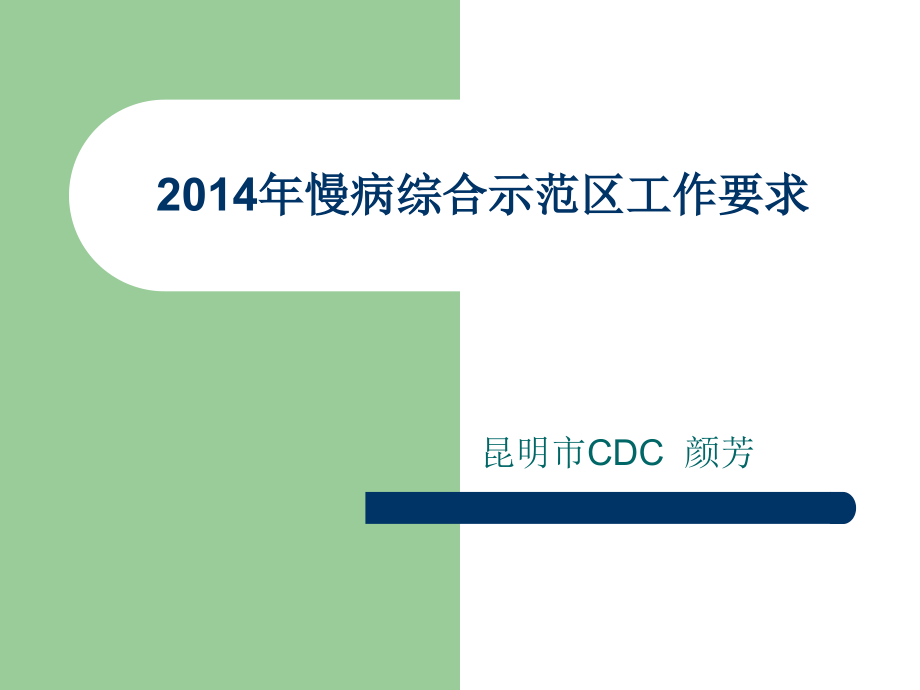 2014年慢病综合示范区工作要求

昆明市CDC 颜芳